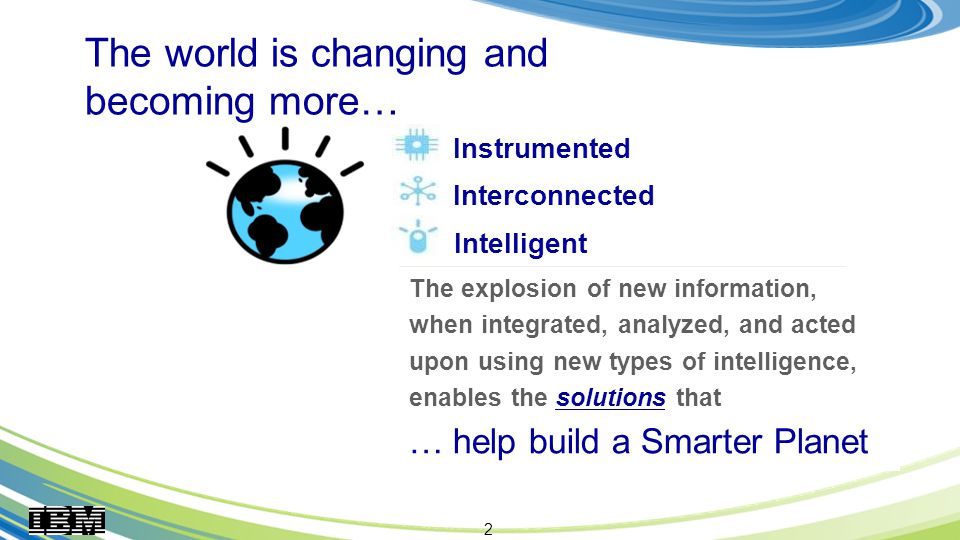 The world is changing and becoming more…

Instrumented

Interconnected

Intelligent

The explosion of new information, when integrated, analyzed, and acted upon using new types of intelligence, enables the solutions that

… help build a Smarter Planet

IBM

2